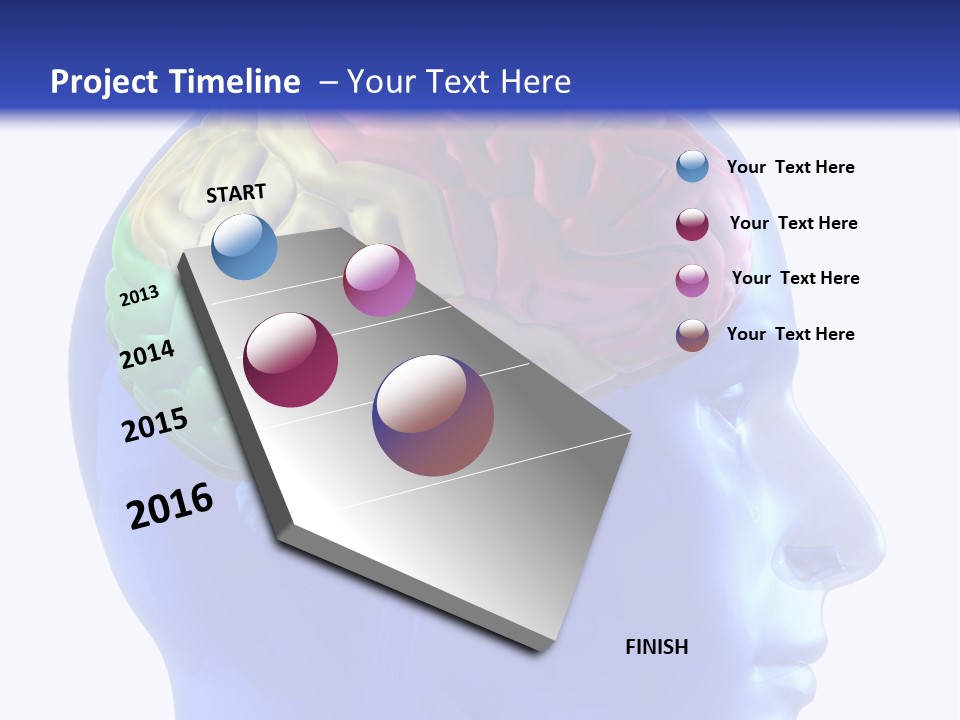 Project Timeline – Your Text Here

START

2013

2014

2015

2016

FINISH

Your Text Here

Your Text Here

Your Text Here

Your Text Here